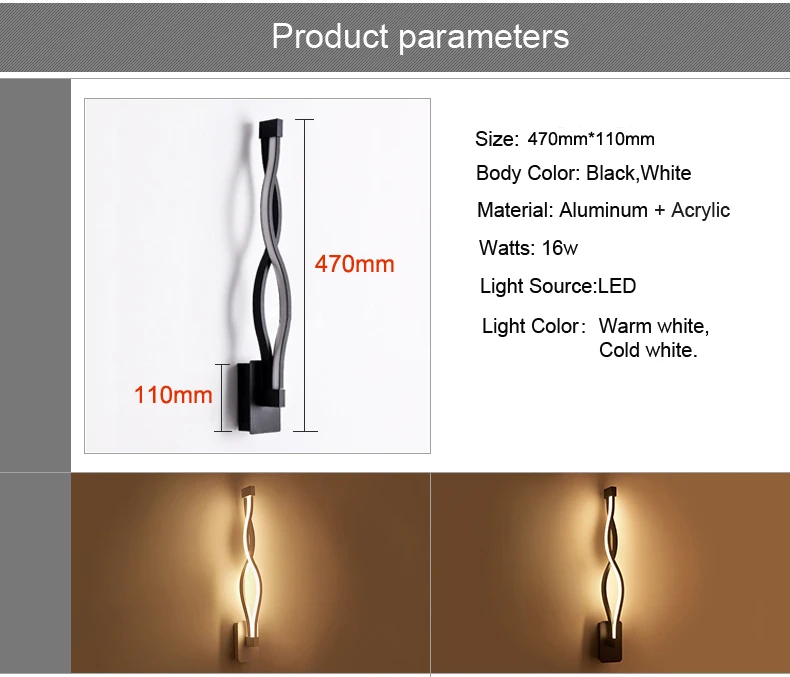 Product parameters

470mm

110mm

Size: 470mm*110mm

Body Color: Black,White

Material: Aluminum + Acrylic

Watts: 16w

Light Source:LED

Light Color: Warm white, Cold white.